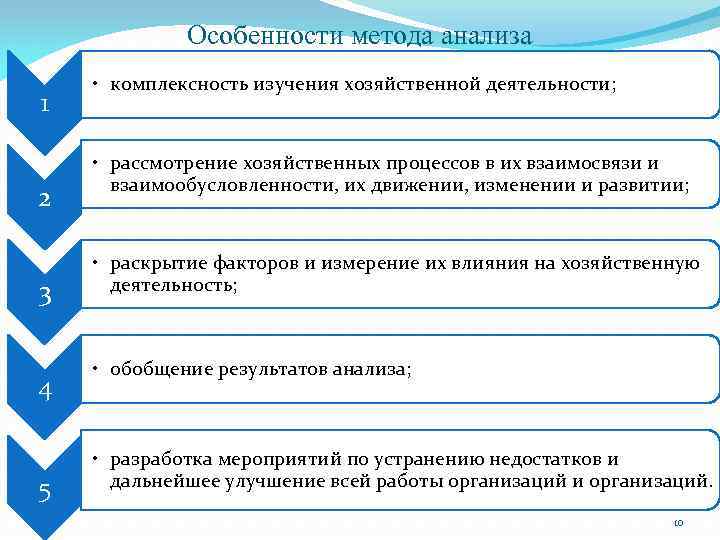 Особенности метода анализа

1

• комплексность изучения хозяйственной деятельности;

2

• рассмотрение хозяйственных процессов в их взаимосвязи и взаимообусловленности, их движении, изменении и развитии;

3

• раскрытие факторов и измерение их влияния на хозяйственную деятельность;

4

• обобщение результатов анализа;

5

• разработка мероприятий по устранению недостатков и дальнейшее улучшение всей работы организаций и организаций.

10